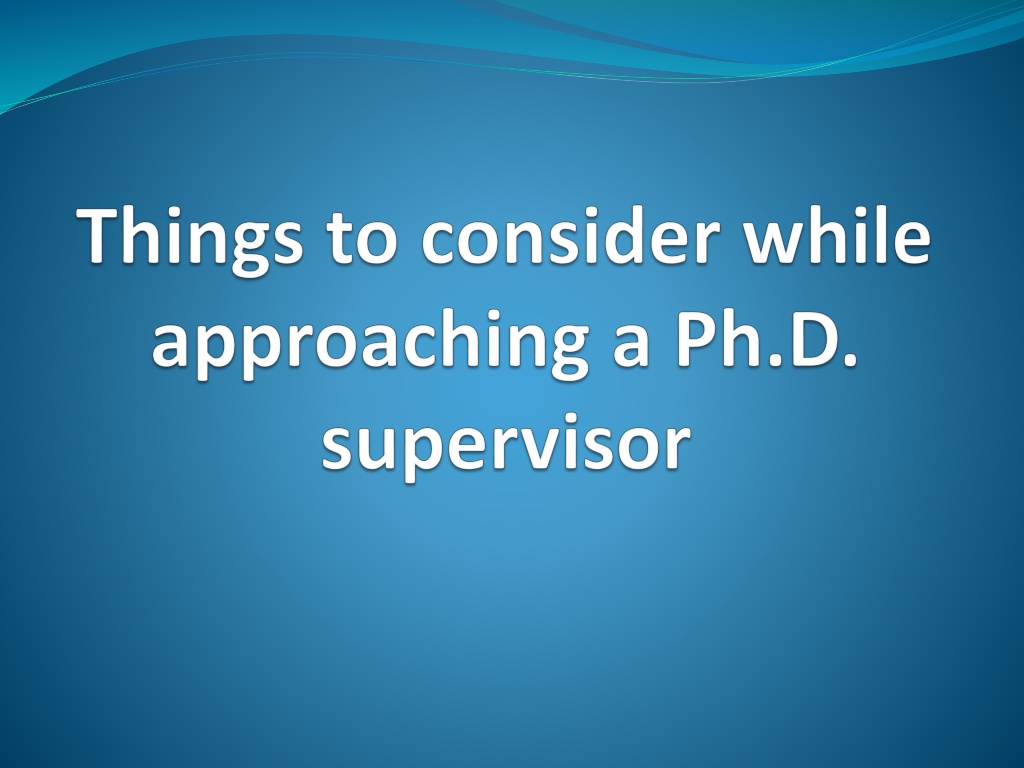 Things to consider while approaching a Ph.D. supervisor